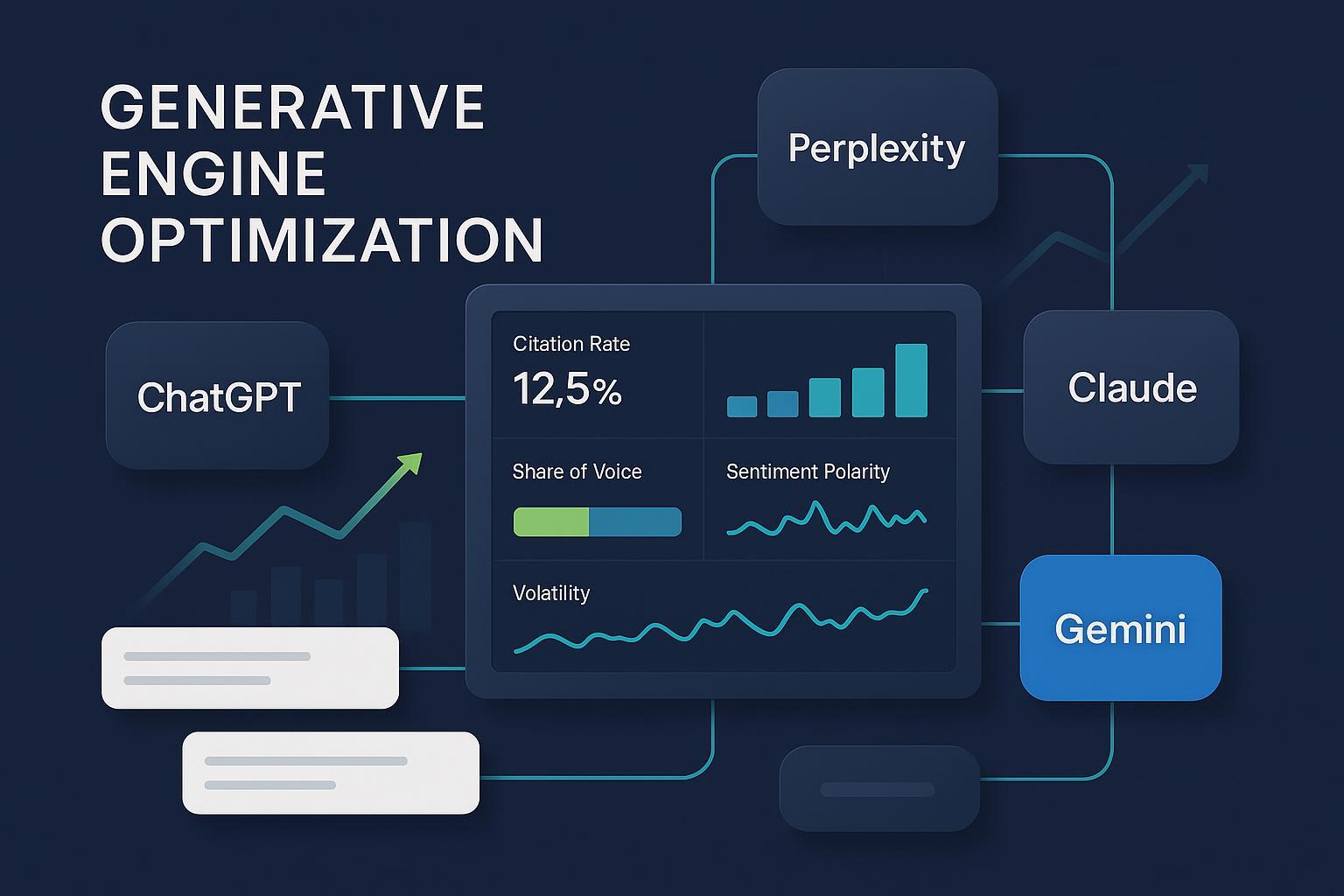 GENERATIVE ENGINE OPTIMIZATION

Perplexity

ChatGPT

Citation Rate
12,5%

Share of Voice

Sentiment Polarity

Volatility

Claude

Gemini